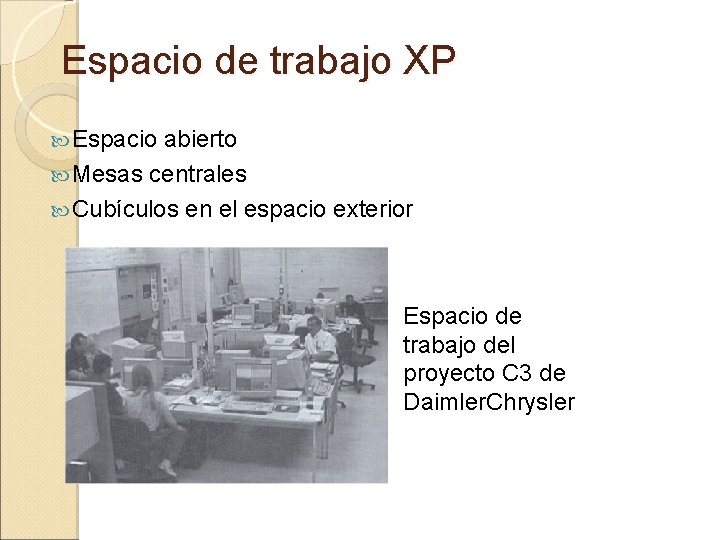 Espacio de trabajo XP

Espacio abierto
Mesas centrales
Cubículos en el espacio exterior

Espacio de trabajo del proyecto C3 de DaimlerChrysler